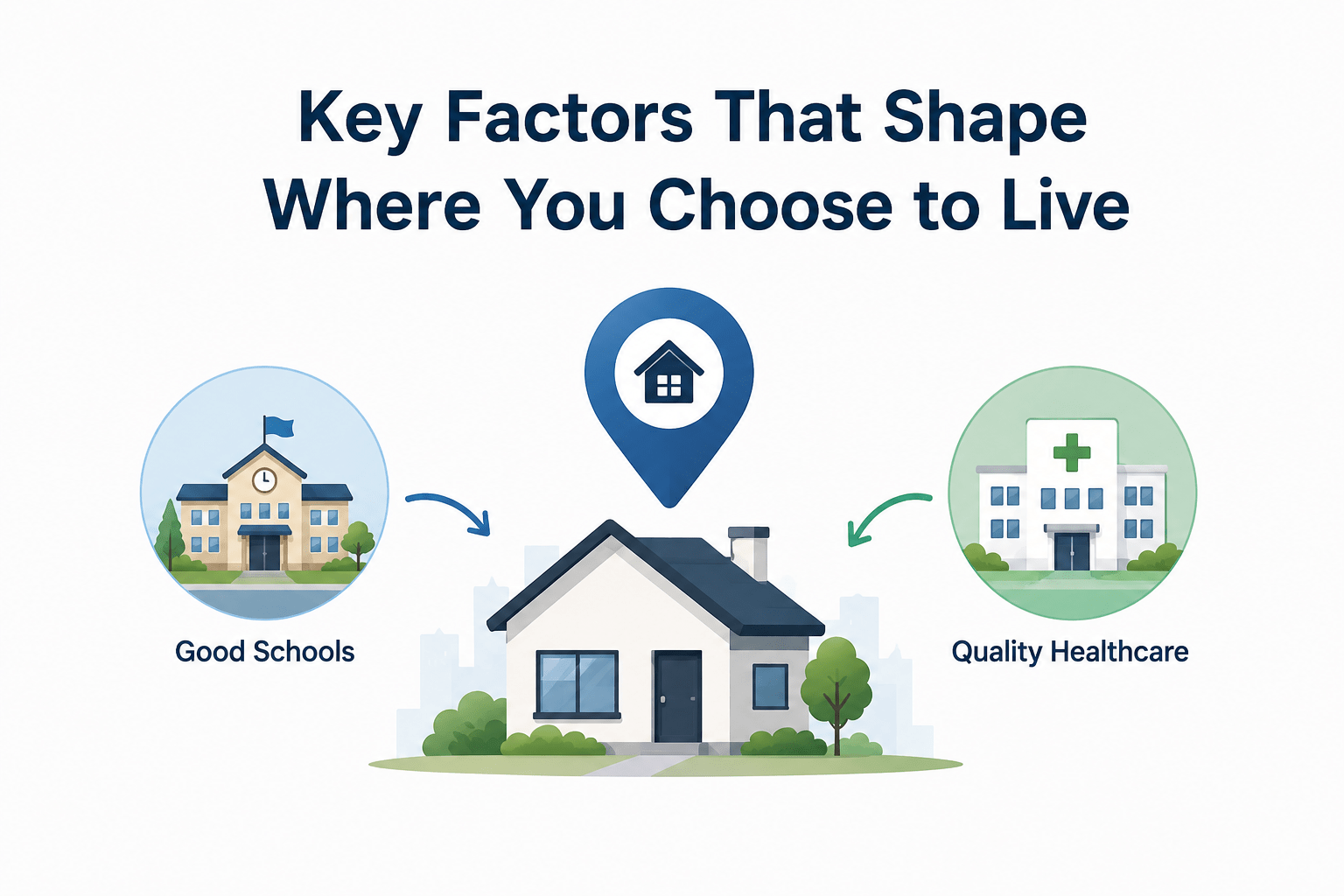 Key Factors That Shape Where You Choose to Live

Good Schools

Quality Healthcare